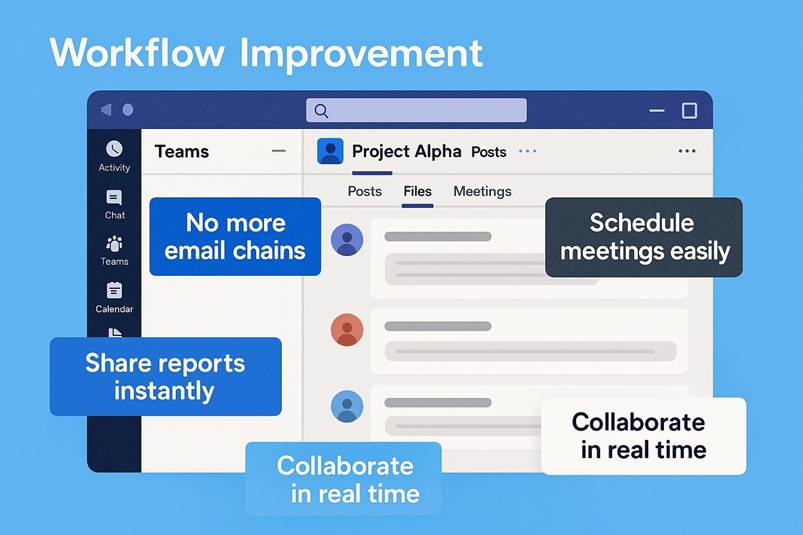 Workflow Improvement

Activity

Chat

Teams

Calendar

Teams

Project Alpha Posts

Posts Files Meetings

No more email chains

Schedule meetings easily

Share reports instantly

Collaborate in real time

Collaborate in real time